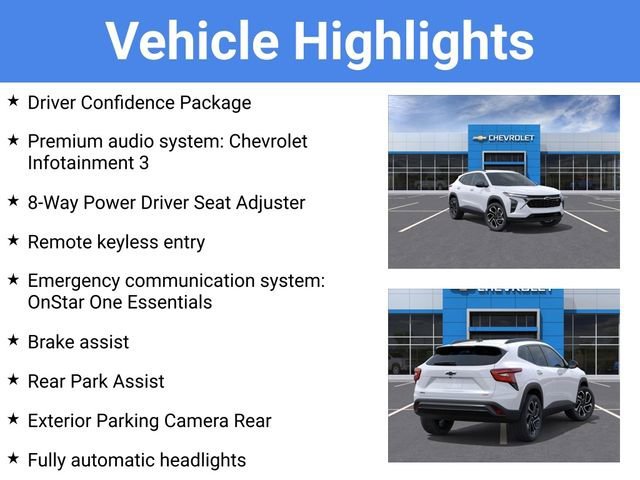 Vehicle Highlights

★ Driver Confidence Package

★ Premium audio system: Chevrolet Infotainment 3

★ 8-Way Power Driver Seat Adjuster

★ Remote keyless entry

★ Emergency communication system: OnStar One Essentials

★ Brake assist

★ Rear Park Assist

★ Exterior Parking Camera Rear

★ Fully automatic headlights

CHEVROLET

CHEVROLET